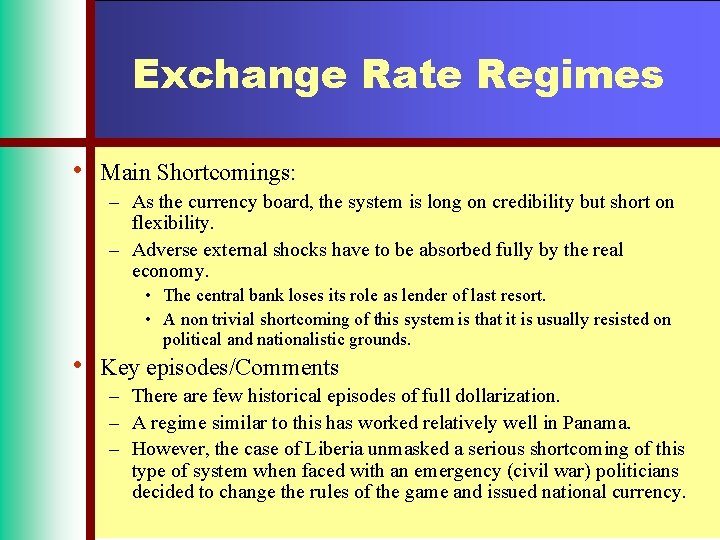 Exchange Rate Regimes

• Main Shortcomings:

– As the currency board, the system is long on credibility but short on flexibility.

– Adverse external shocks have to be absorbed fully by the real economy.

• The central bank loses its role as lender of last resort.

• A non trivial shortcoming of this system is that it is usually resisted on political and nationalistic grounds.

• Key episodes/Comments

– There are few historical episodes of full dollarization.

– A regime similar to this has worked relatively well in Panama.

– However, the case of Liberia unmasked a serious shortcoming of this type of system when faced with an emergency (civil war) politicians decided to change the rules of the game and issued national currency.